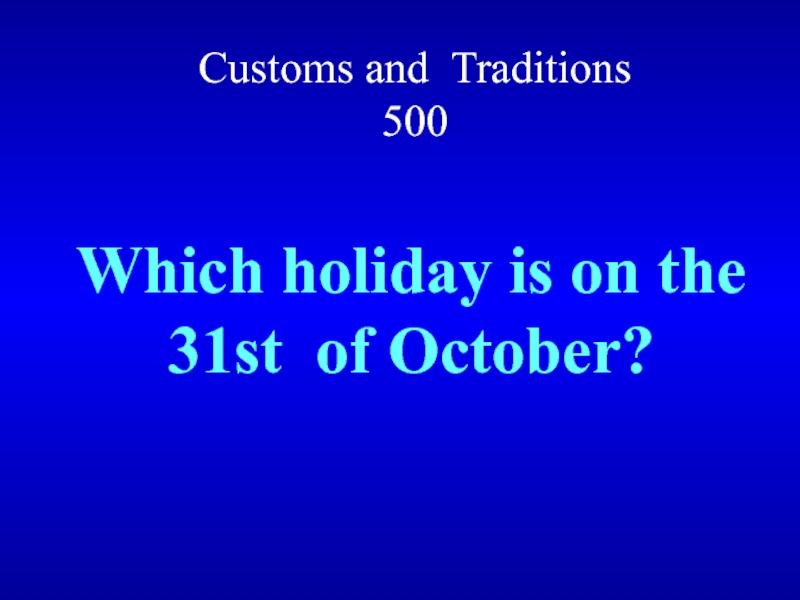 Customs and Traditions
500

Which holiday is on the 31st of October?